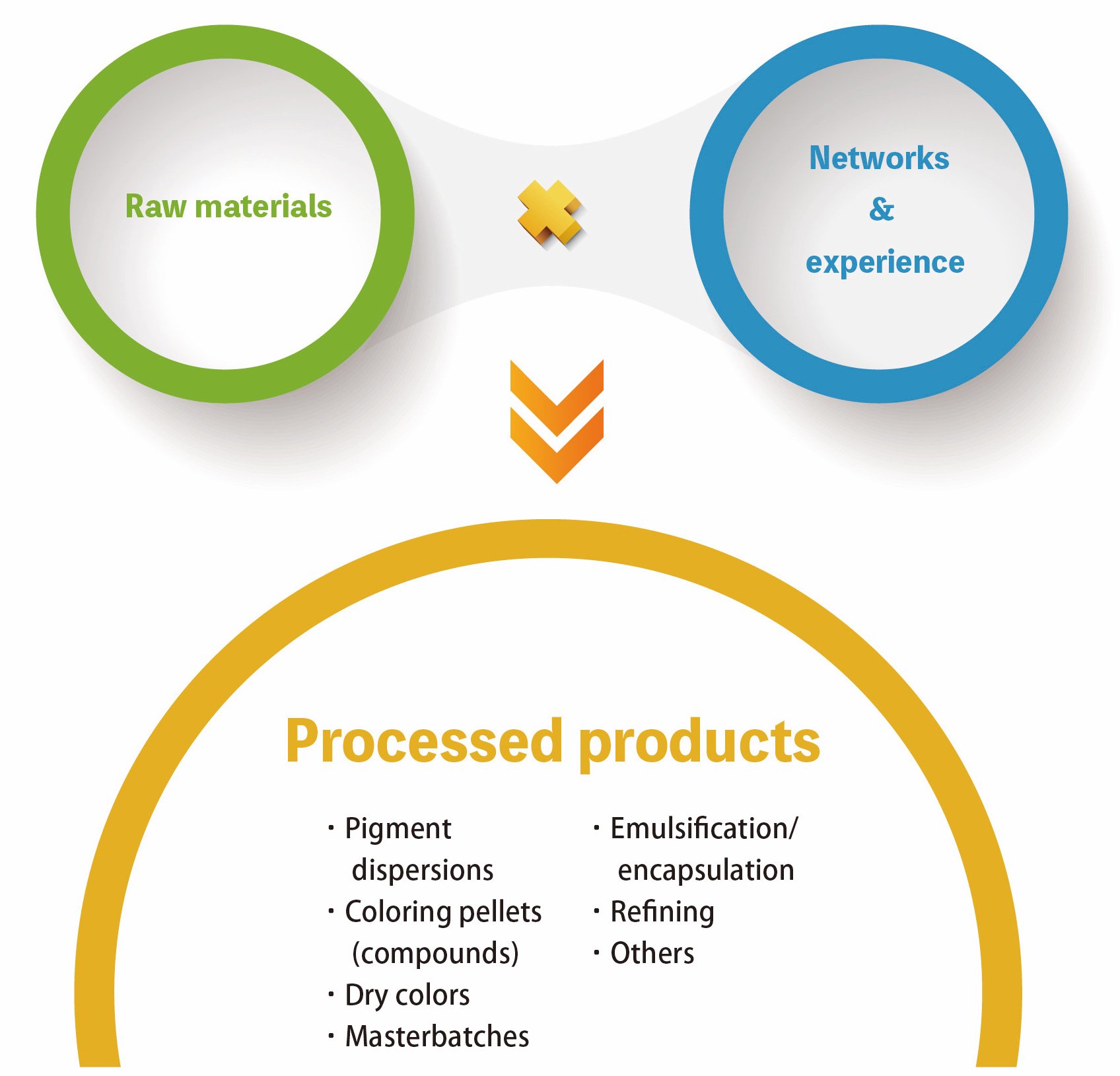 Raw materials

Networks
&
experience

Processed products

・Pigment dispersions
・Coloring pellets (compounds)
・Dry colors
・Masterbatches

・Emulsification/ encapsulation
・Refining
・Others